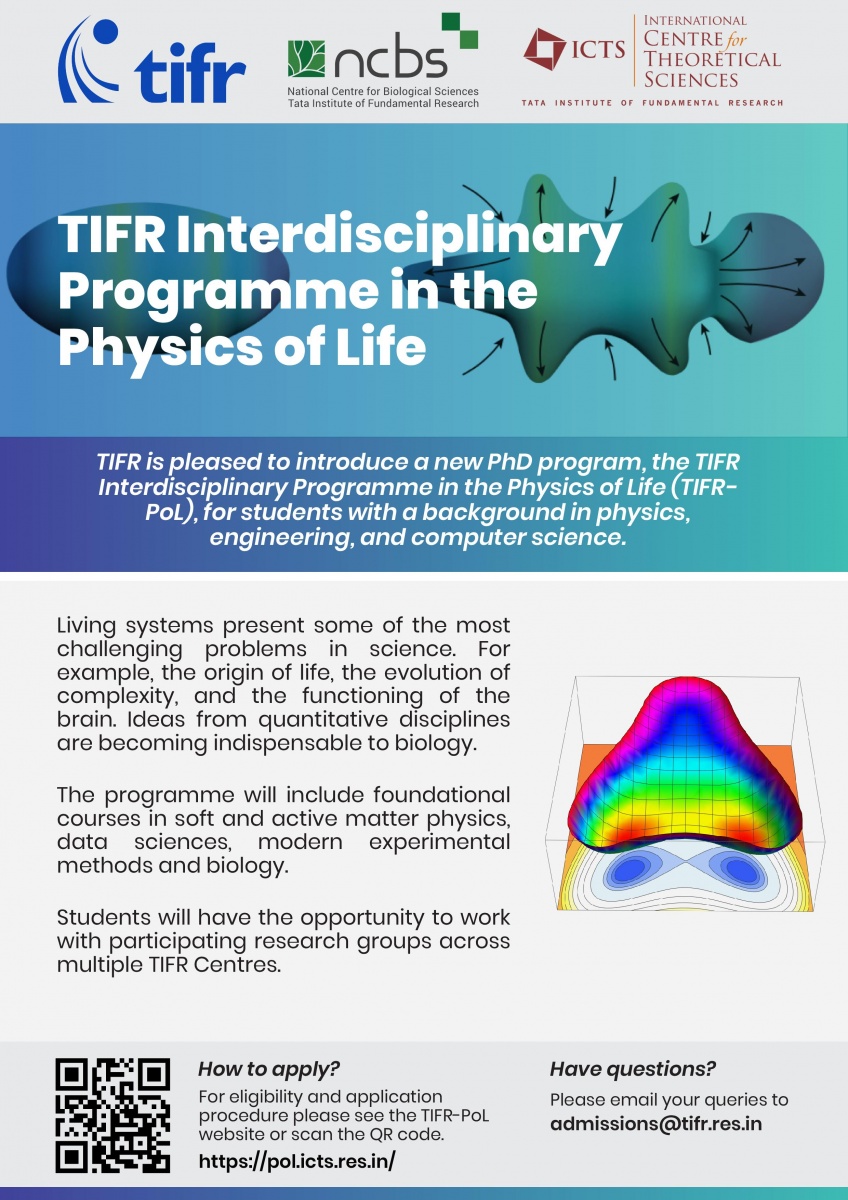 tifr

ncbs
National Centre for Biological Sciences
Tata Institute of Fundamental Research

ICTS
INTERNATIONAL CENTRE for THEORETICAL SCIENCES
TATA INSTITUTE OF FUNDAMENTAL RESEARCH

TIFR Interdisciplinary Programme in the Physics of Life

TIFR is pleased to introduce a new PhD program, the TIFR Interdisciplinary Programme in the Physics of Life (TIFR-PoL), for students with a background in physics, engineering, and computer science.

Living systems present some of the most challenging problems in science. For example, the origin of life, the evolution of complexity, and the functioning of the brain. Ideas from quantitative disciplines are becoming indispensable to biology.

The programme will include foundational courses in soft and active matter physics, data sciences, modern experimental methods and biology.

Students will have the opportunity to work with participating research groups across multiple TIFR Centres.

How to apply?
For eligibility and application procedure please see the TIFR-PoL website or scan the QR code.
https://pol.icts.res.in/

Have questions?
Please email your queries to
admissions@tifr.res.in